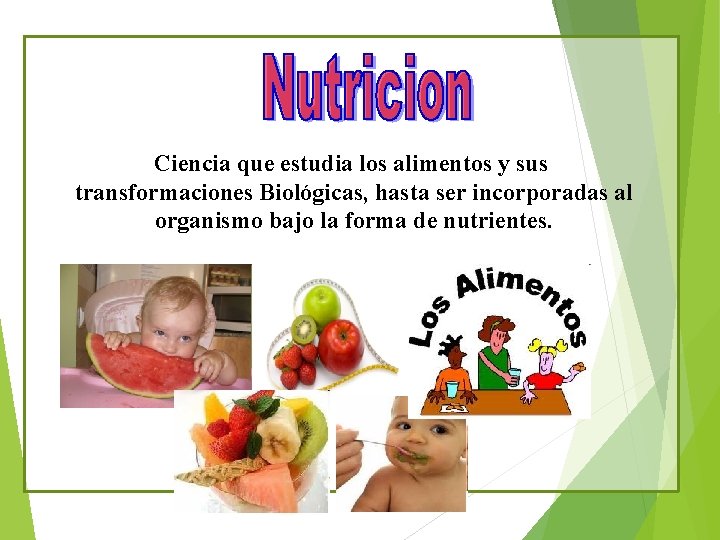 Nutricion

Ciencia que estudia los alimentos y sus transformaciones Biológicas, hasta ser incorporadas al organismo bajo la forma de nutrientes.

Los Alimentos